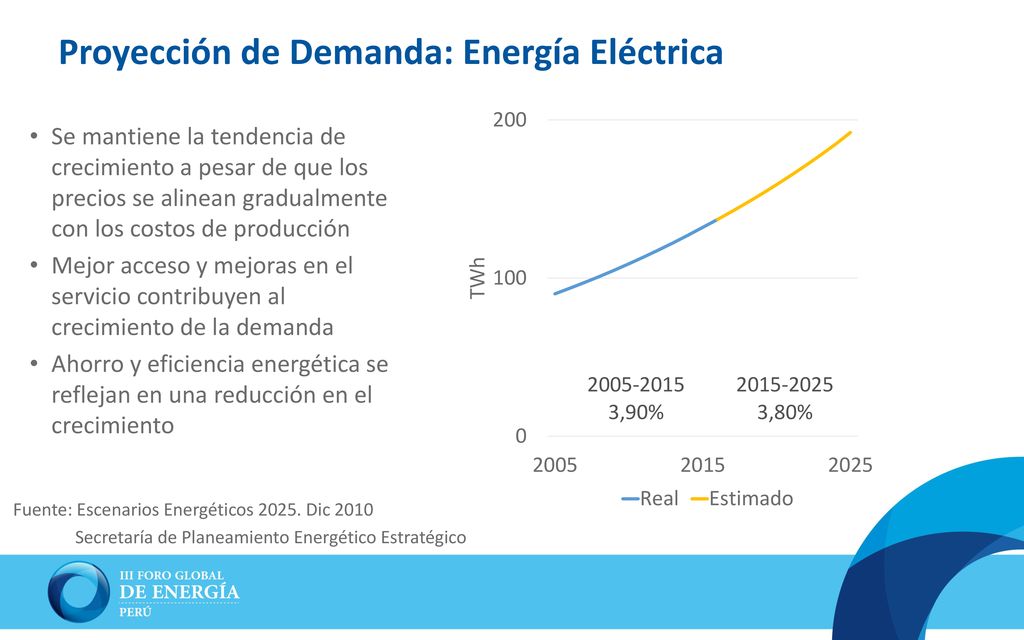 Proyección de Demanda: Energía Eléctrica

• Se mantiene la tendencia de crecimiento a pesar de que los precios se alinean gradualmente con los costos de producción
• Mejor acceso y mejoras en el servicio contribuyen al crecimiento de la demanda
• Ahorro y eficiencia energética se reflejan en una reducción en el crecimiento

200
100
0
TWh
2005-2015
3,90%
2015-2025
3,80%
2005
2015
2025
Real
Estimado

Fuente: Escenarios Energéticos 2025. Dic 2010
Secretaría de Planeamiento Energético Estratégico

III FORO GLOBAL
DE ENERGÍA
PERÚ